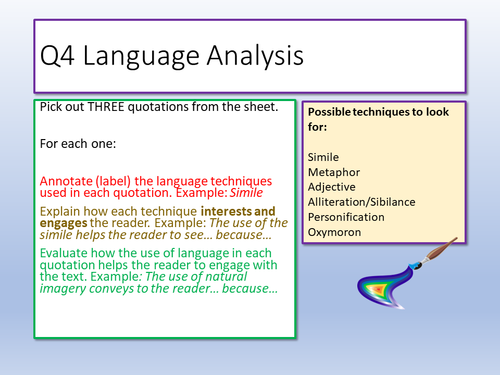 Q4 Language Analysis

Pick out THREE quotations from the sheet.

For each one:

Annotate (label) the language techniques used in each quotation. Example: Simile

Explain how each technique interests and engages the reader. Example: The use of the simile helps the reader to see… because…

Evaluate how the use of language in each quotation helps the reader to engage with the text. Example: The use of natural imagery conveys to the reader… because…

Possible techniques to look for:

Simile
Metaphor
Adjective
Alliteration/Sibilance
Personification
Oxymoron